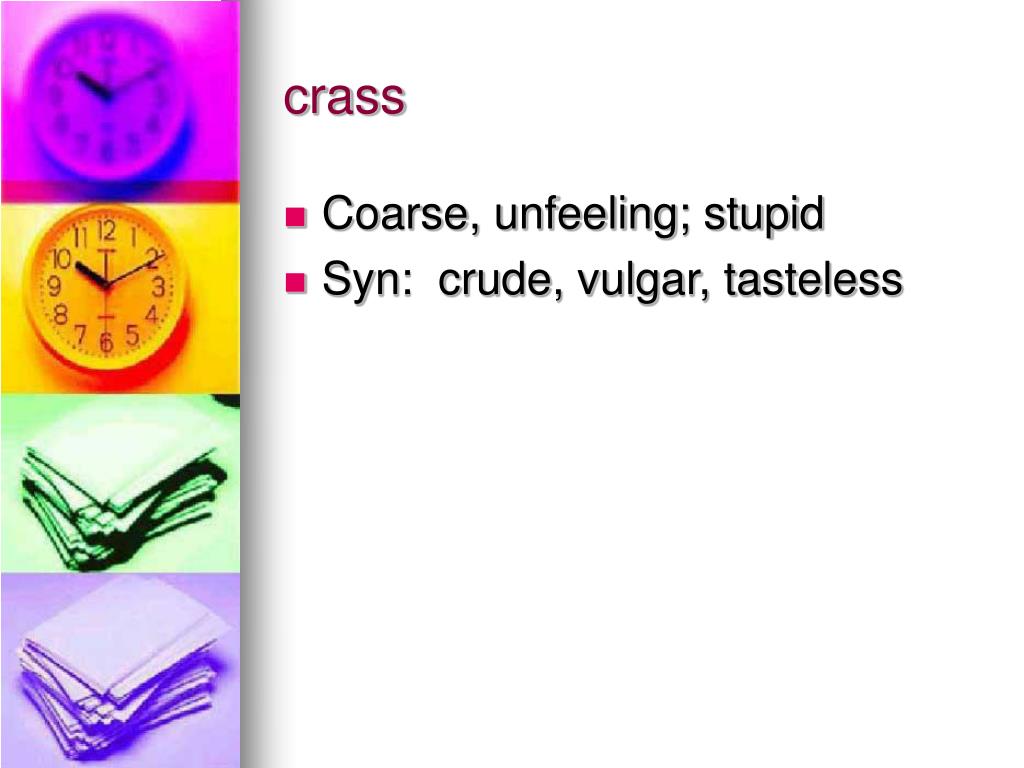 crass

- Coarse, unfeeling; stupid
- Syn:  crude, vulgar, tasteless